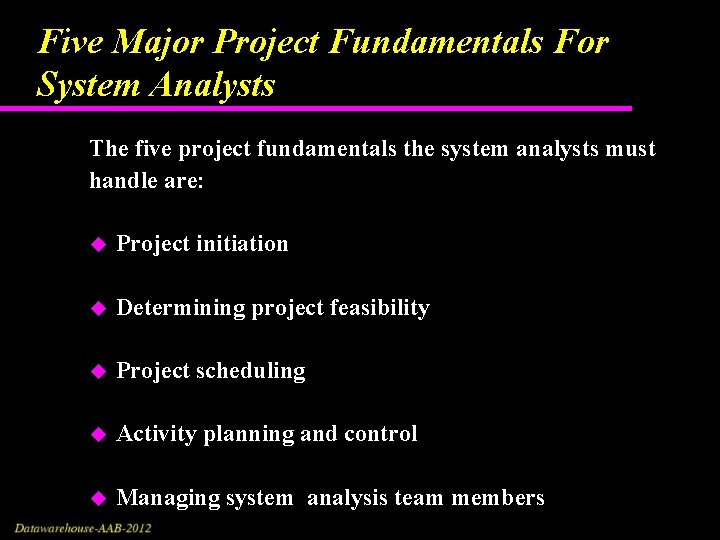 Five Major Project Fundamentals For System Analysts

The five project fundamentals the system analysts must handle are:

◆ Project initiation

◆ Determining project feasibility

◆ Project scheduling

◆ Activity planning and control

◆ Managing system analysis team members

Datawarehouse-AAB-2012